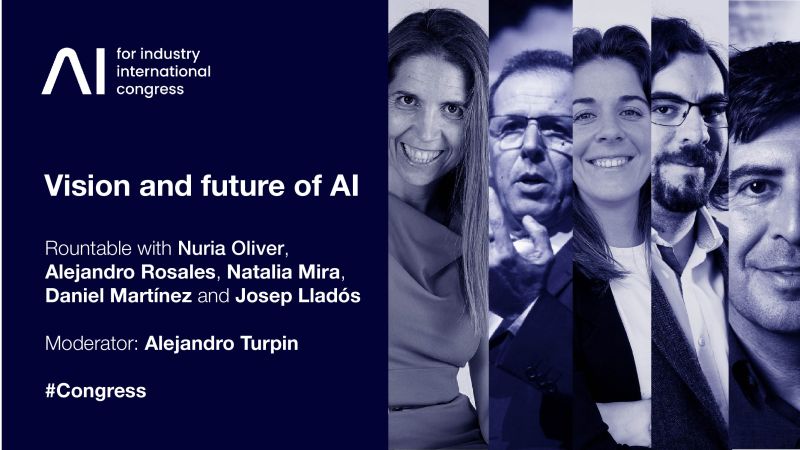 AI for industry international congress

Vision and future of AI

Rountable with Nuria Oliver, Alejandro Rosales, Natalia Mira, Daniel Martínez and Josep Lladós

Moderator: Alejandro Turpin

#Congress